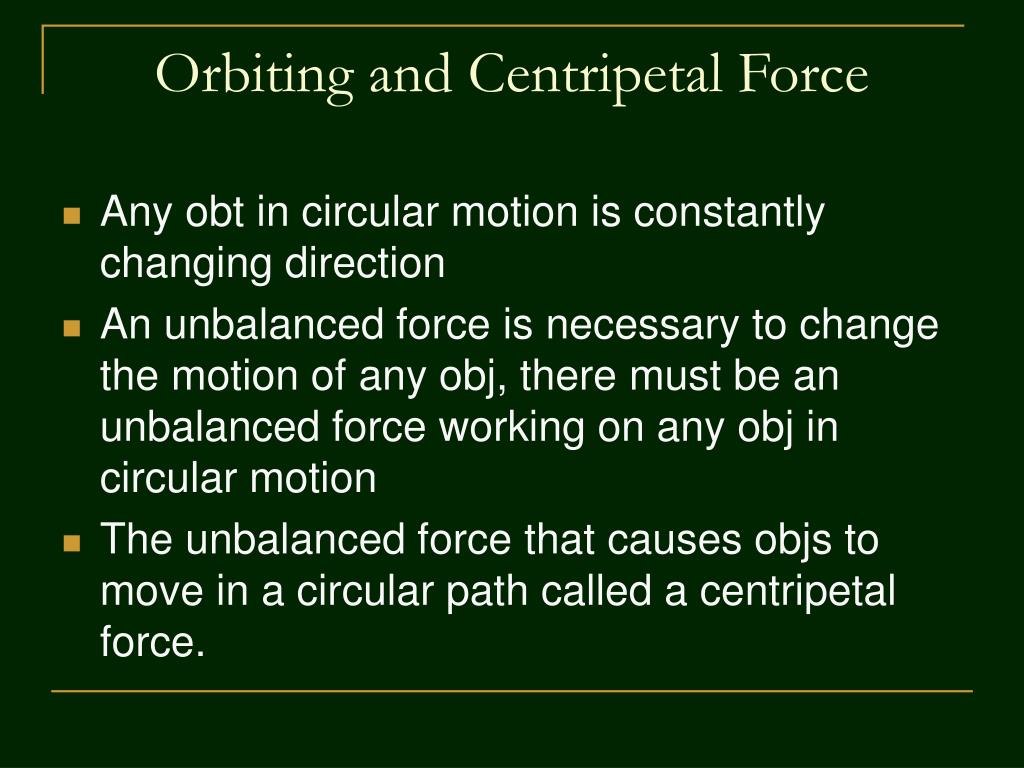 Orbiting and Centripetal Force

Any obt in circular motion is constantly changing direction

An unbalanced force is necessary to change the motion of any obj, there must be an unbalanced force working on any obj in circular motion

The unbalanced force that causes objs to move in a circular path called a centripetal force.